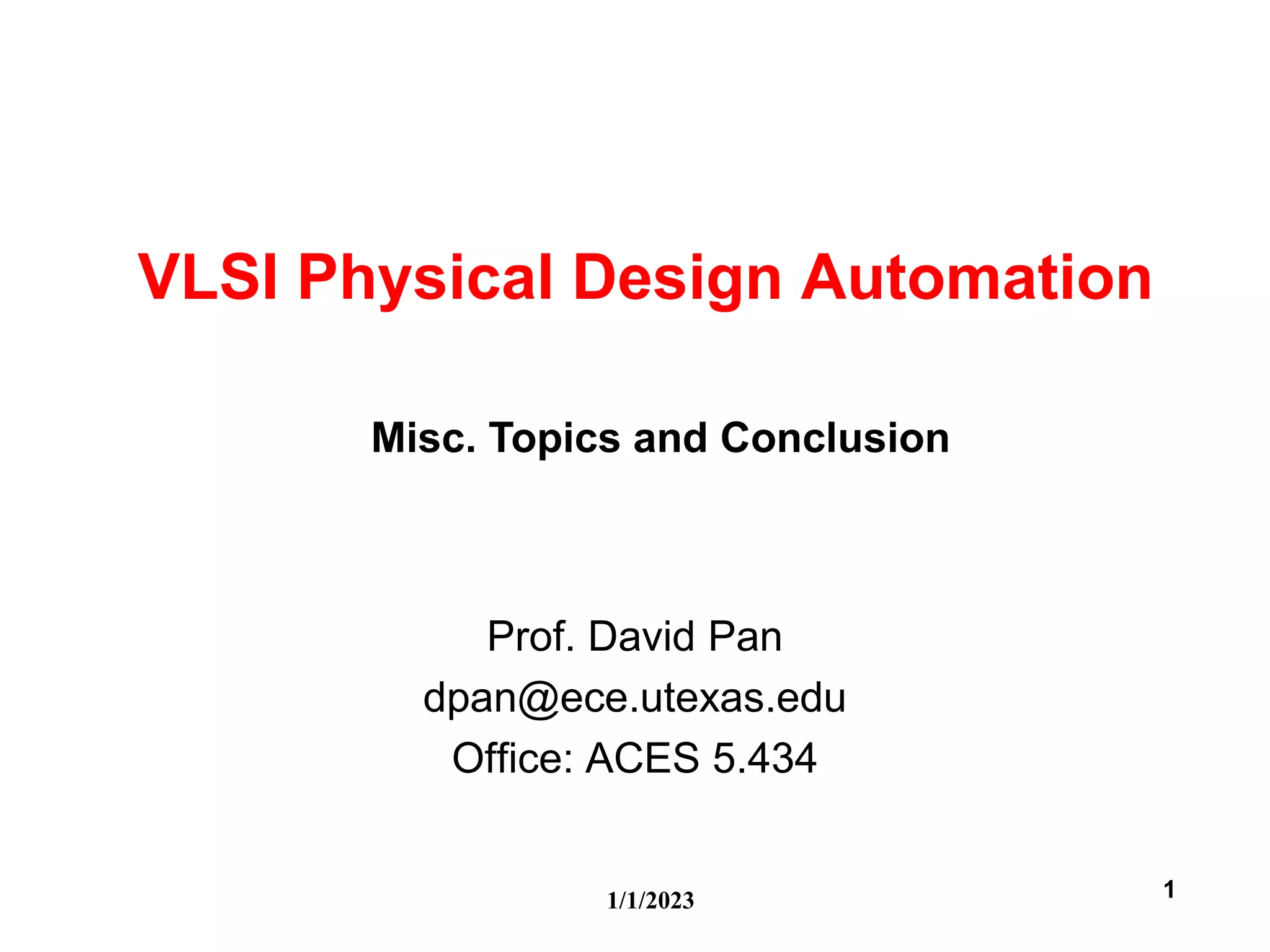 VLSI Physical Design Automation

Misc. Topics and Conclusion

Prof. David Pan
dpan@ece.utexas.edu
Office: ACES 5.434

1/1/2023

1